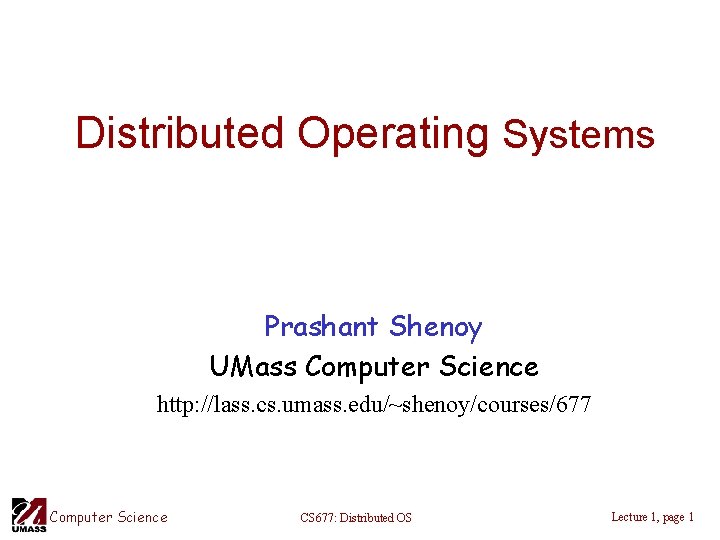 Distributed Operating Systems

Prashant Shenoy
UMass Computer Science
http://lass.cs.umass.edu/~shenoy/courses/677

UMASS Computer Science    CS677: Distributed OS    Lecture 1, page 1